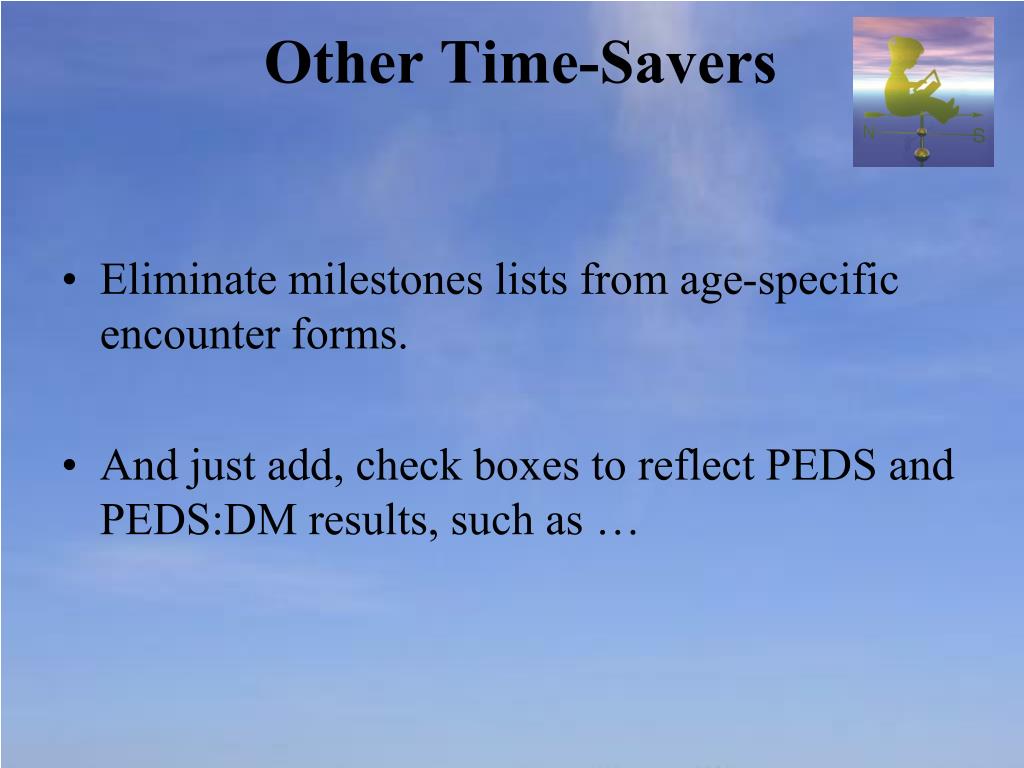 Other Time-Savers

N S

• Eliminate milestones lists from age-specific encounter forms.

• And just add, check boxes to reflect PEDS and PEDS:DM results, such as …